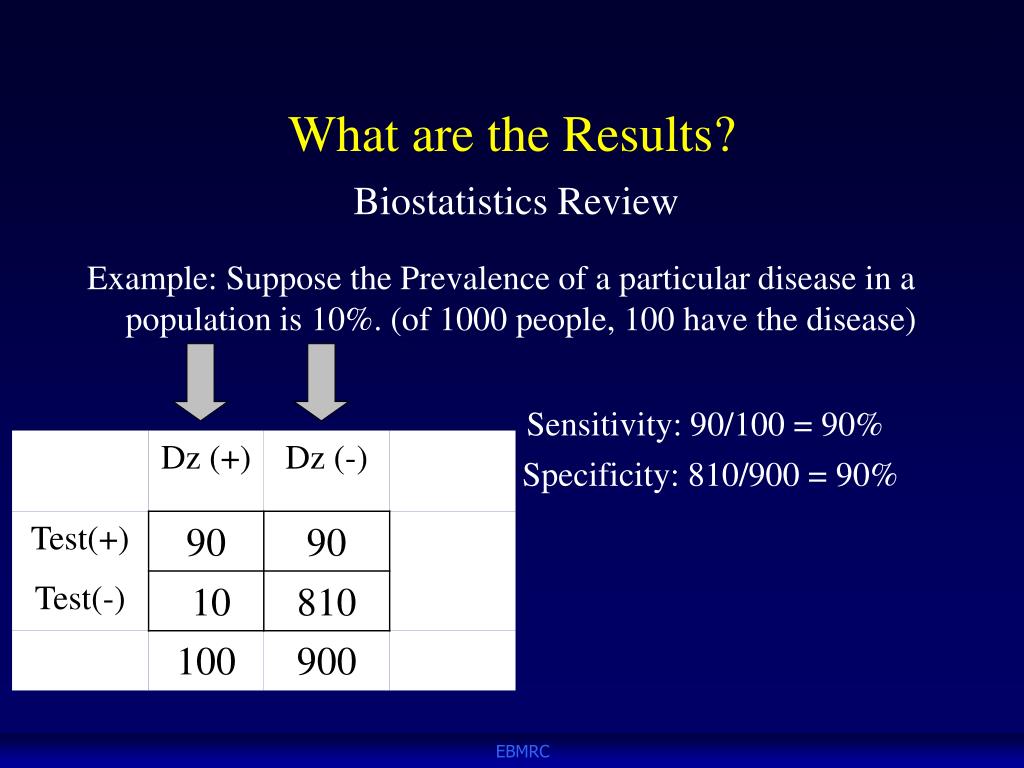 What are the Results?

Biostatistics Review

Example: Suppose the Prevalence of a particular disease in a population is 10%. (of 1000 people, 100 have the disease)

|  | Dz (+) | Dz (-) |  |
|---|---|---|---|
| Test(+) | 90 | 90 |  |
| Test(-) | 10 | 810 |  |
|  | 100 | 900 |  |

Sensitivity: 90/100 = 90%

Specificity: 810/900 = 90%

EBMRC